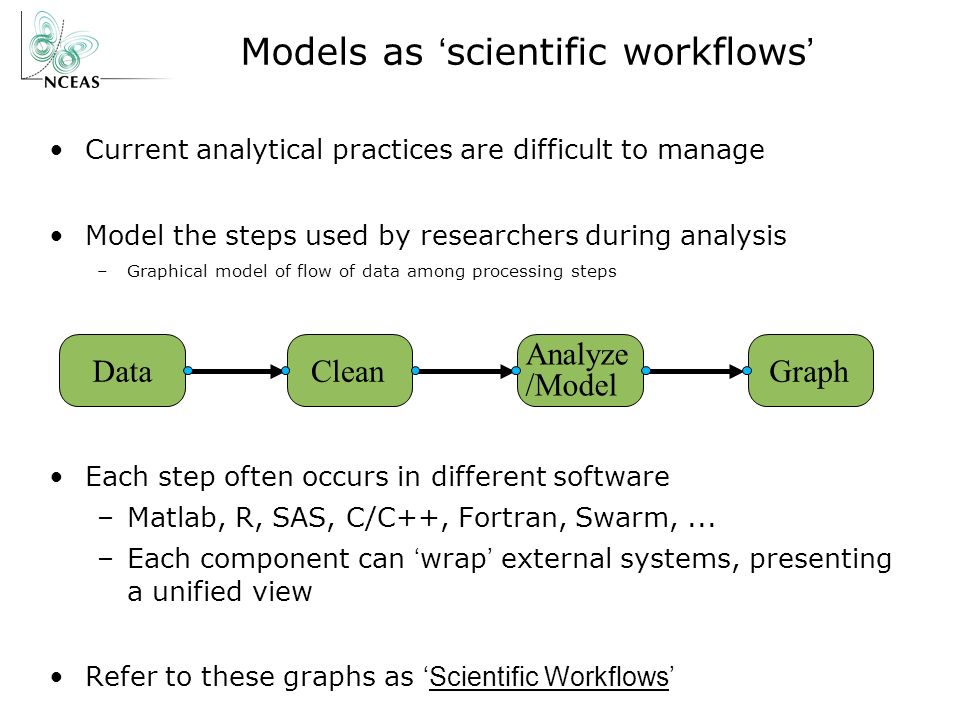 NCEAS

Models as ‘scientific workflows’

• Current analytical practices are difficult to manage

• Model the steps used by researchers during analysis
– Graphical model of flow of data among processing steps

Data
Clean
Analyze /Model
Graph

• Each step often occurs in different software
– Matlab, R, SAS, C/C++, Fortran, Swarm, ...
– Each component can ‘wrap’ external systems, presenting a unified view

• Refer to these graphs as ‘Scientific Workflows’